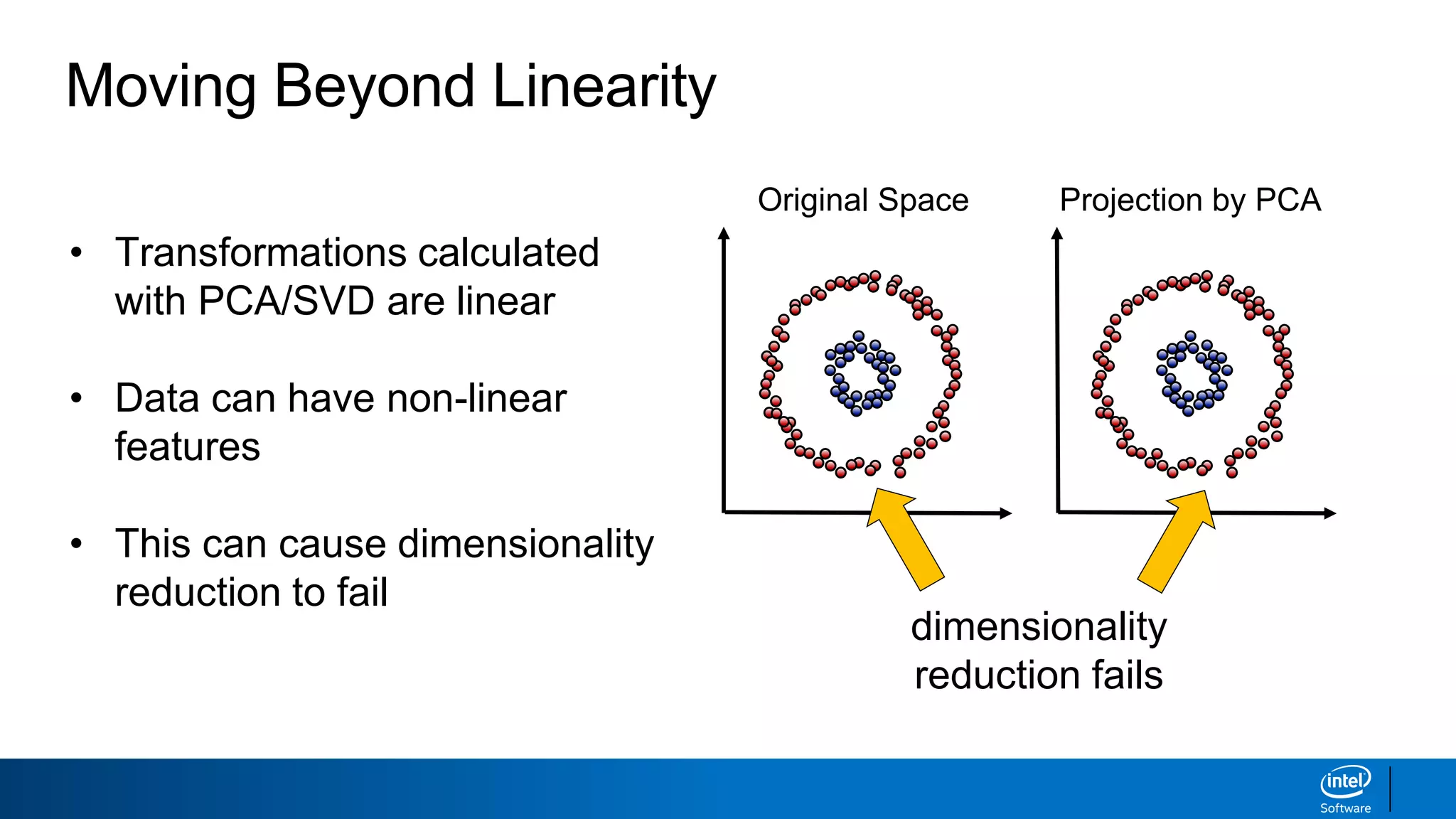 Moving Beyond Linearity

• Transformations calculated with PCA/SVD are linear

• Data can have non-linear features

• This can cause dimensionality reduction to fail

Original Space

Projection by PCA

dimensionality reduction fails

intel
Software